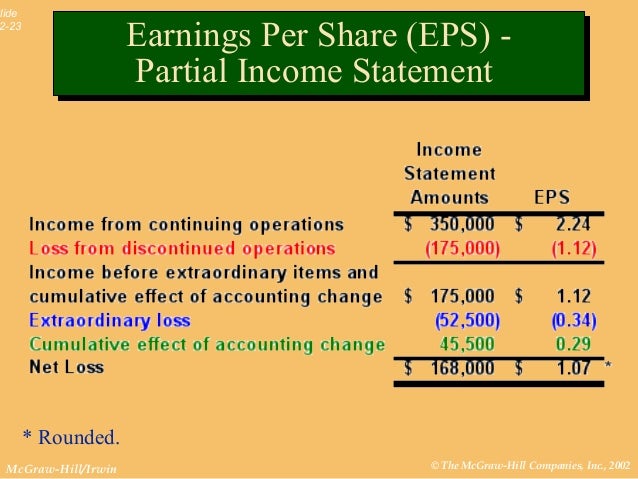 lide
2-23

Earnings Per Share (EPS) - Partial Income Statement

| | Income Statement Amounts | EPS |
|---|---|---|
| Income from continuing operations | \$ 350,000 | \$ 2.24 |
| Loss from discontinued operations | (175,000) | (1.12) |
| Income before extraordinary items and cumulative effect of accounting change | \$ 175,000 | \$ 1.12 |
| Extraordinary loss | (52,500) | (0.34) |
| Cumulative effect of accounting change | 45,500 | 0.29 |
| Net Loss | \$ 168,000 | \$ 1.07 * |

* Rounded.

McGraw-Hill/Irwin

© The McGraw-Hill Companies, Inc., 2002